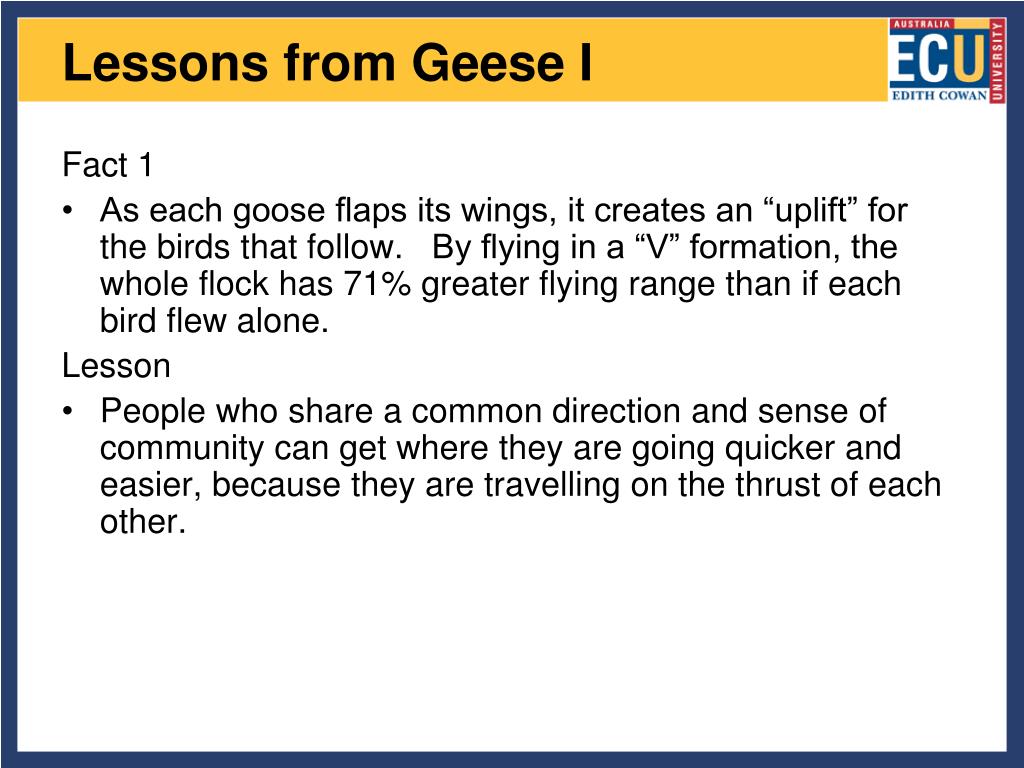 Lessons from Geese I

AUSTRALIA
ECU
UNIVERSITY
EDITH COWAN

Fact 1

• As each goose flaps its wings, it creates an “uplift” for the birds that follow. By flying in a “V” formation, the whole flock has 71% greater flying range than if each bird flew alone.

Lesson

• People who share a common direction and sense of community can get where they are going quicker and easier, because they are travelling on the thrust of each other.